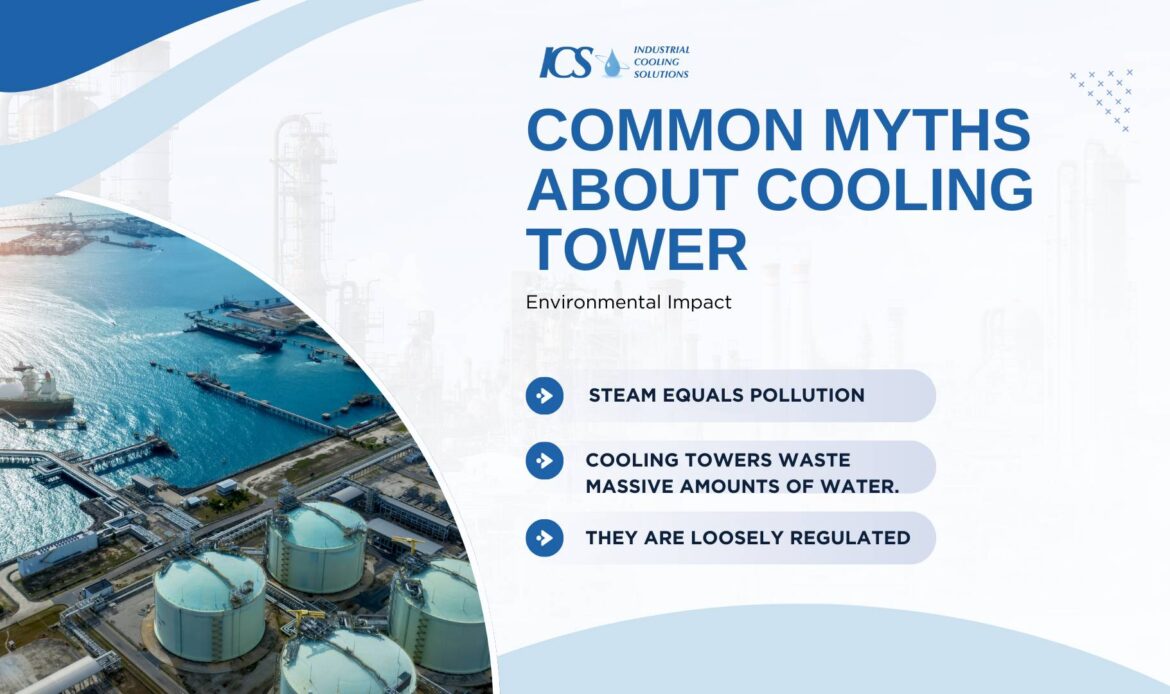 ICS INDUSTRIAL COOLING SOLUTIONS

COMMON MYTHS ABOUT COOLING TOWER

Environmental Impact

STEAM EQUALS POLLUTION

COOLING TOWERS WASTE MASSIVE AMOUNTS OF WATER.

THEY ARE LOOSELY REGULATED